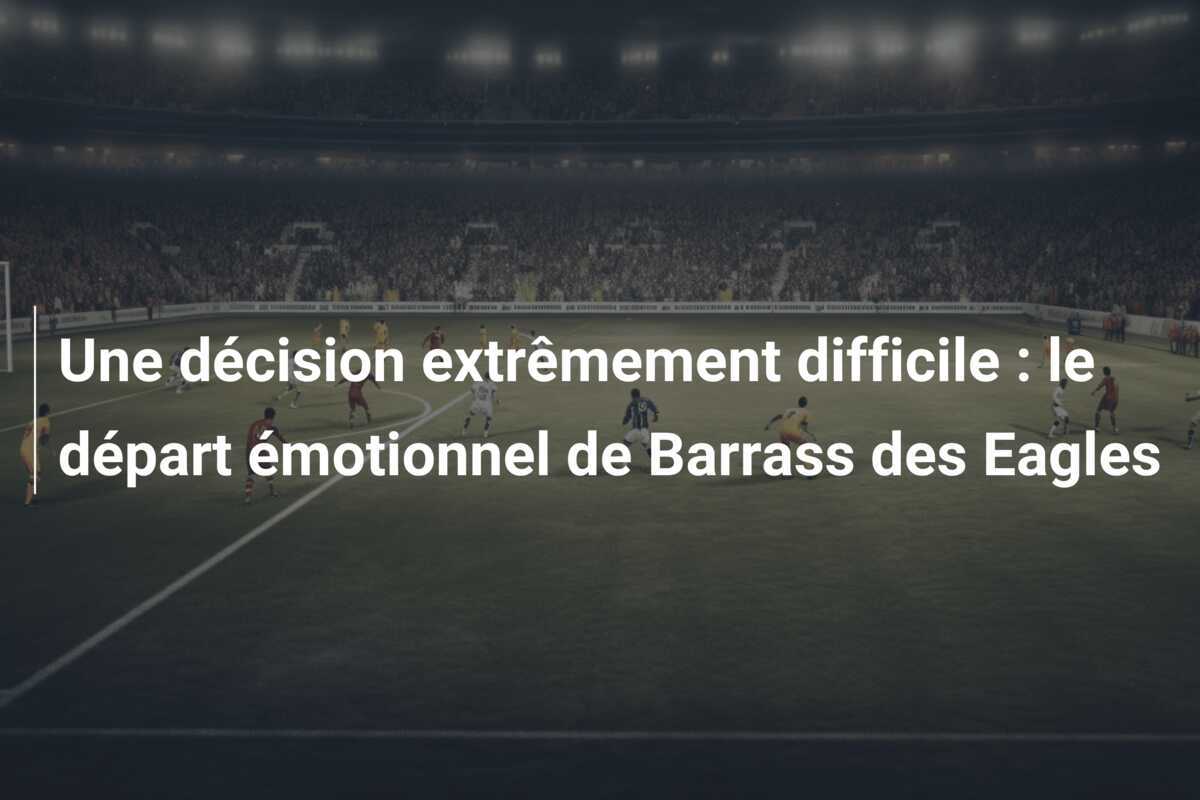 Une décision extrêmement difficile : le départ émotionnel de Barrass des Eagles